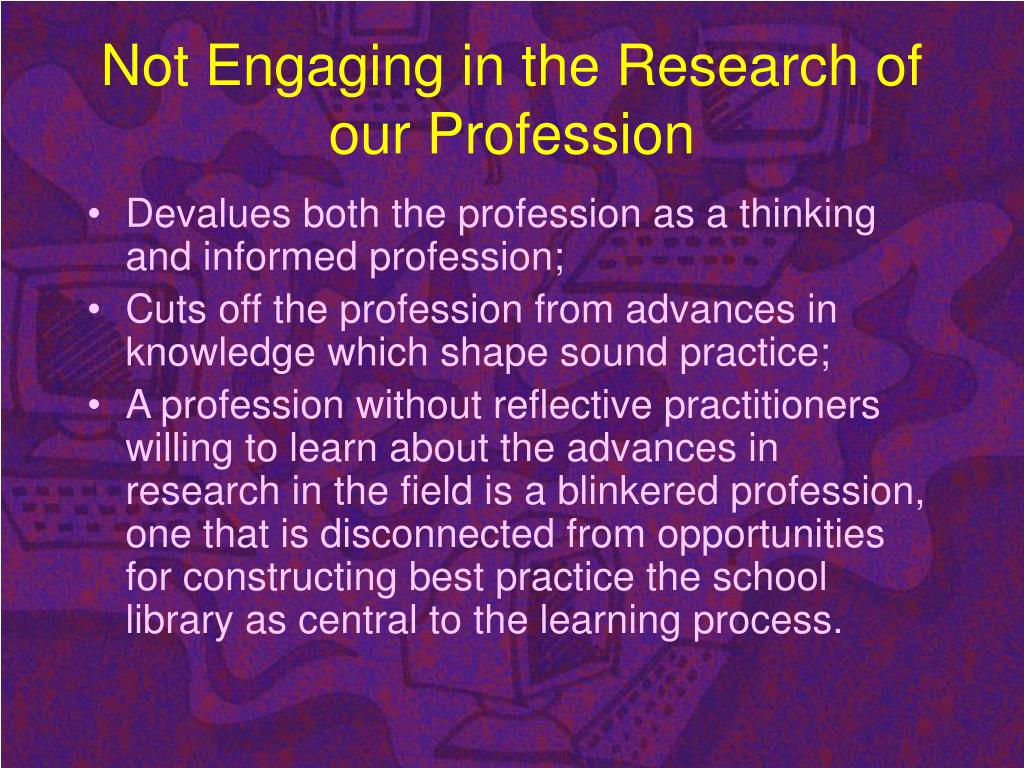 Not Engaging in the Research of our Profession

• Devalues both the profession as a thinking and informed profession;
• Cuts off the profession from advances in knowledge which shape sound practice;
• A profession without reflective practitioners willing to learn about the advances in research in the field is a blinkered profession, one that is disconnected from opportunities for constructing best practice the school library as central to the learning process.